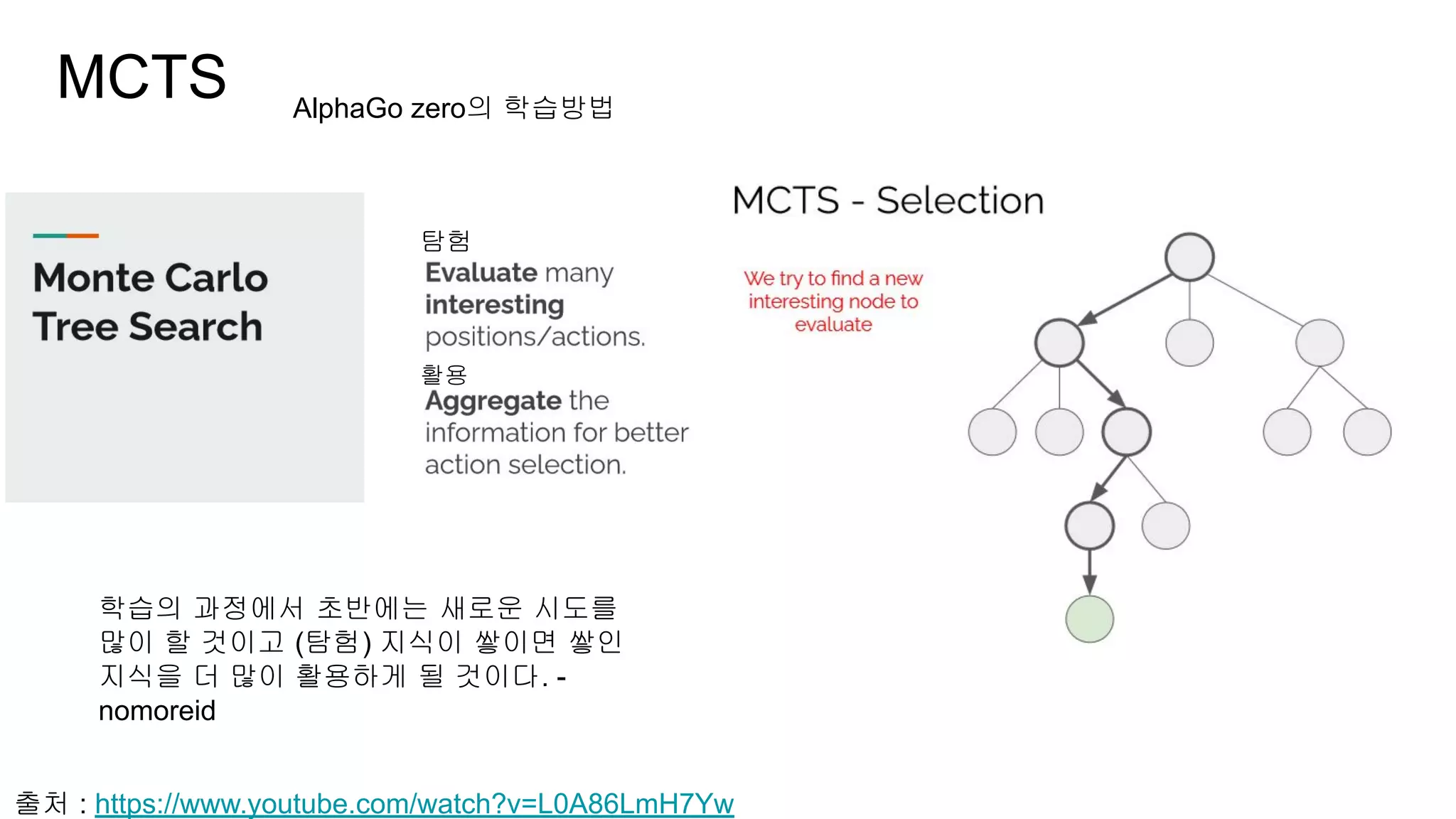 MCTS

AlphaGo zero의 학습방법

Monte Carlo Tree Search

탐험
Evaluate many interesting positions/actions.

활용
Aggregate the information for better action selection.

MCTS - Selection

We try to find a new interesting node to evaluate

학습의 과정에서 초반에는 새로운 시도를 많이 할 것이고 (탐험) 지식이 쌓이면 쌓인 지식을 더 많이 활용하게 될 것이다. - nomoreid

출처 : https://www.youtube.com/watch?v=L0A86LmH7Yw